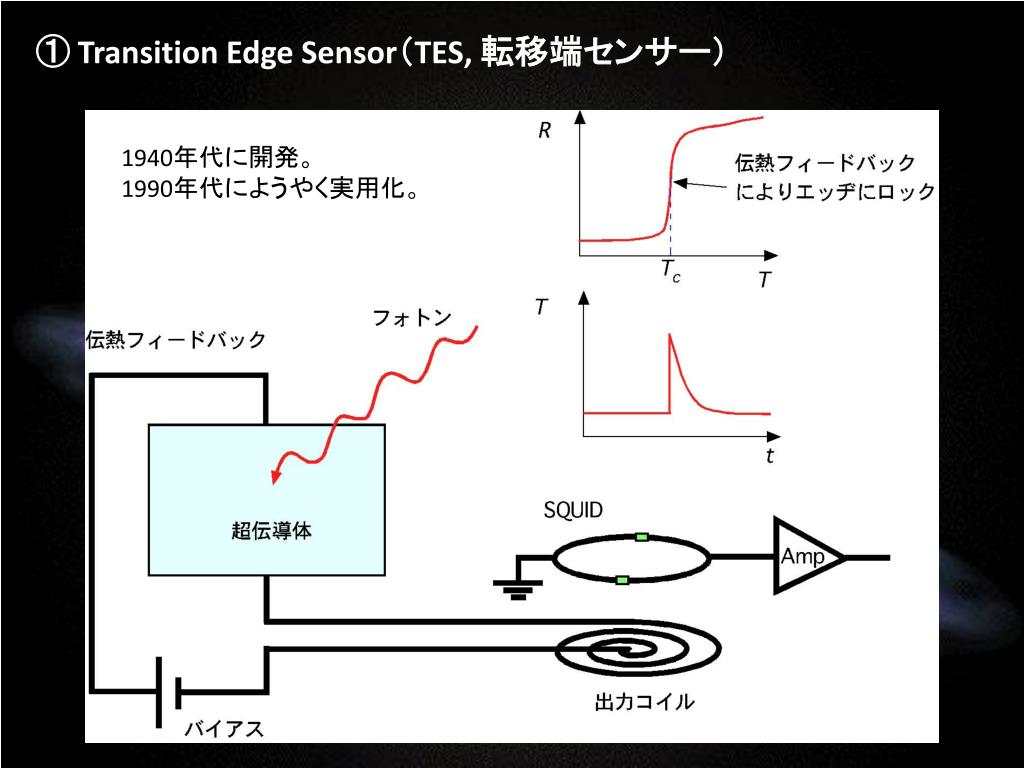 ① Transition Edge Sensor（TES, 転移端センサー）

1940年代に開発。
1990年代にようやく実用化。

$R$

伝熱フィードバック
によりエッヂにロック

$T_c$

$T$

$T$

$t$

フォトン

伝熱フィードバック

超伝導体

SQUID

Amp

出力コイル

バイアス